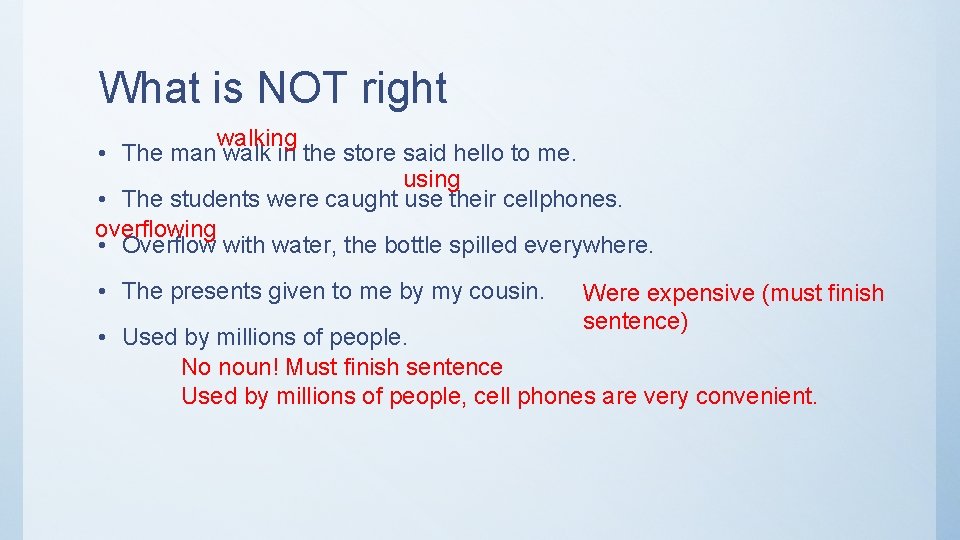 What is NOT right

walking
• The man walk in the store said hello to me.

using
• The students were caught use their cellphones.

overflowing
• Overflow with water, the bottle spilled everywhere.

• The presents given to me by my cousin.

Were expensive (must finish sentence)

• Used by millions of people.

No noun! Must finish sentence
Used by millions of people, cell phones are very convenient.